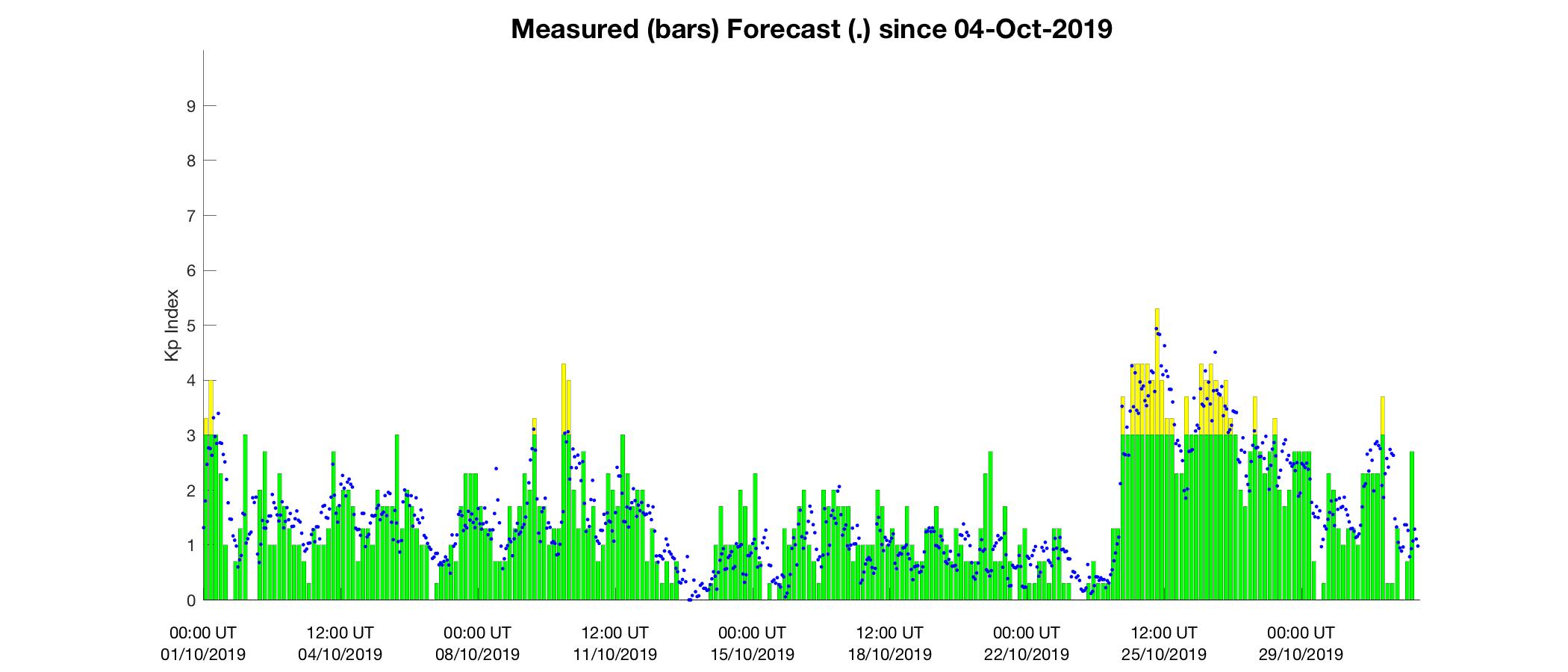 Measured (bars) Forecast (.) since 04-Oct-2019

Kp Index

9
8
7
6
5
4
3
2
1
0

00:00 UT 01/10/2019
12:00 UT 04/10/2019
00:00 UT 08/10/2019
12:00 UT 11/10/2019
00:00 UT 15/10/2019
12:00 UT 18/10/2019
00:00 UT 22/10/2019
12:00 UT 25/10/2019
00:00 UT 29/10/2019